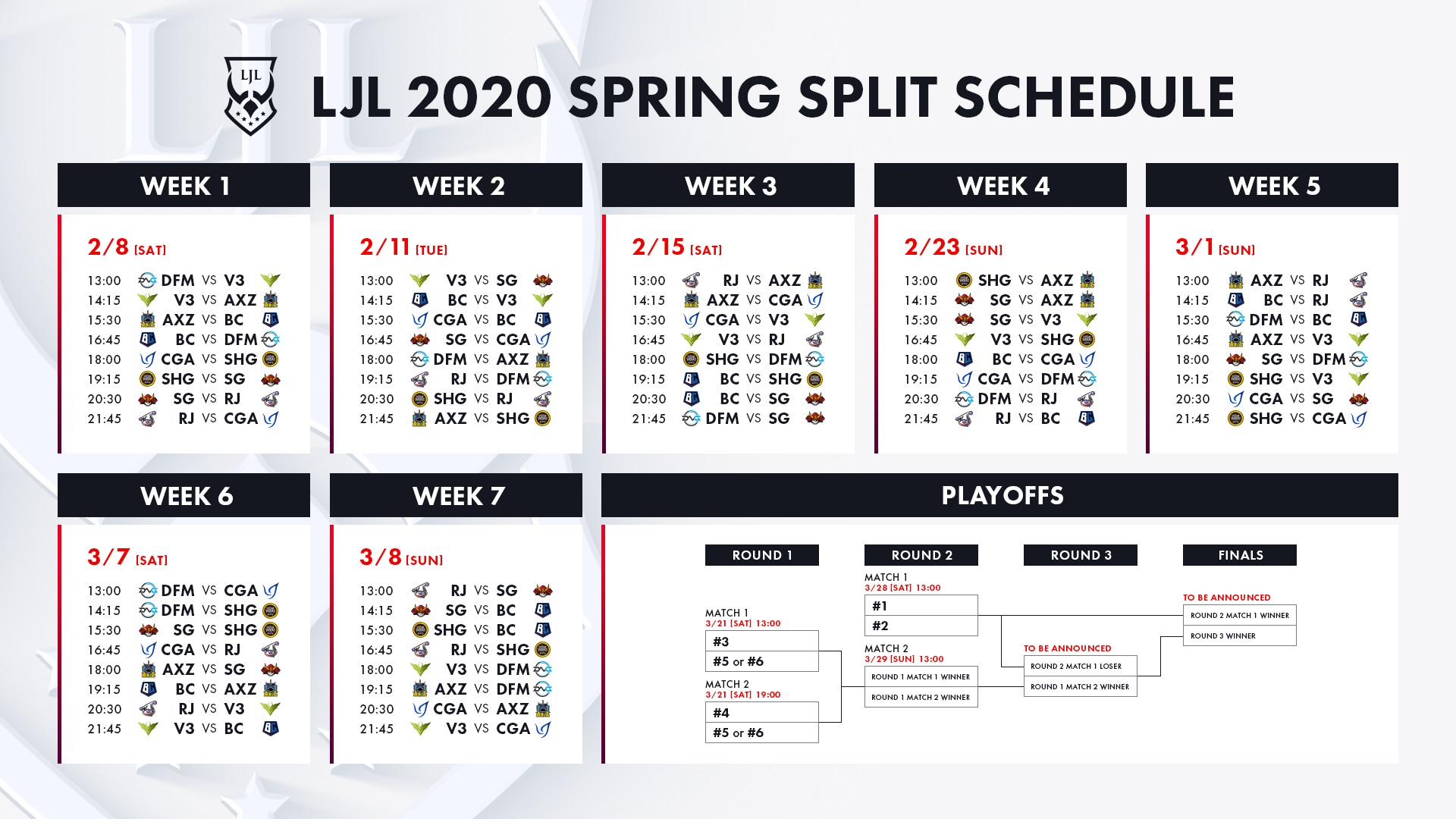 LJL

LJL 2020 SPRING SPLIT SCHEDULE

WEEK 1

2/8 [SAT]

13:00 DFM VS V3
14:15 V3 VS AXZ
15:30 AXZ VS BC
16:45 BC VS DFM
18:00 CGA VS SHG
19:15 SHG VS SG
20:30 SG VS RJ
21:45 RJ VS CGA

WEEK 2

2/11 [TUE]

13:00 V3 VS SG
14:15 BC VS V3
15:30 CGA VS BC
16:45 SG VS CGA
18:00 DFM VS AXZ
19:15 RJ VS DFM
20:30 SHG VS RJ
21:45 AXZ VS SHG

WEEK 3

2/15 [SAT]

13:00 RJ VS AXZ
14:15 AXZ VS CGA
15:30 CGA VS V3
16:45 V3 VS RJ
18:00 SHG VS DFM
19:15 BC VS SHG
20:30 BC VS SG
21:45 DFM VS SG

WEEK 4

2/23 [SUN]

13:00 SHG VS AXZ
14:15 SG VS AXZ
15:30 SG VS V3
16:45 V3 VS SHG
18:00 BC VS CGA
19:15 CGA VS DFM
20:30 DFM VS RJ
21:45 RJ VS BC

WEEK 5

3/1 [SUN]

13:00 AXZ VS RJ
14:15 BC VS RJ
15:30 DFM VS BC
16:45 AXZ VS V3
18:00 SG VS DFM
19:15 SHG VS V3
20:30 CGA VS SG
21:45 SHG VS CGA

WEEK 6

3/7 [SAT]

13:00 DFM VS CGA
14:15 DFM VS SHG
15:30 SG VS SHG
16:45 CGA VS RJ
18:00 AXZ VS SG
19:15 BC VS AXZ
20:30 RJ VS V3
21:45 V3 VS BC

WEEK 7

3/8 [SUN]

13:00 RJ VS SG
14:15 SG VS BC
15:30 SHG VS BC
16:45 RJ VS SHG
18:00 V3 VS DFM
19:15 AXZ VS DFM
20:30 CGA VS AXZ
21:45 V3 VS CGA

PLAYOFFS

ROUND 1

MATCH 1
3/21 [SAT] 13:00
#3
#5 or #6

MATCH 2
3/21 [SAT] 19:00
#4
#5 or #6

ROUND 2

MATCH 1
3/28 [SAT] 13:00
#1
#2

MATCH 2
3/29 [SUN] 13:00
ROUND 1 MATCH 1 WINNER
ROUND 1 MATCH 2 WINNER

ROUND 3

TO BE ANNOUNCED
ROUND 2 MATCH 1 LOSER
ROUND 1 MATCH 2 WINNER

FINALS

TO BE ANNOUNCED
ROUND 2 MATCH 1 WINNER
ROUND 3 WINNER